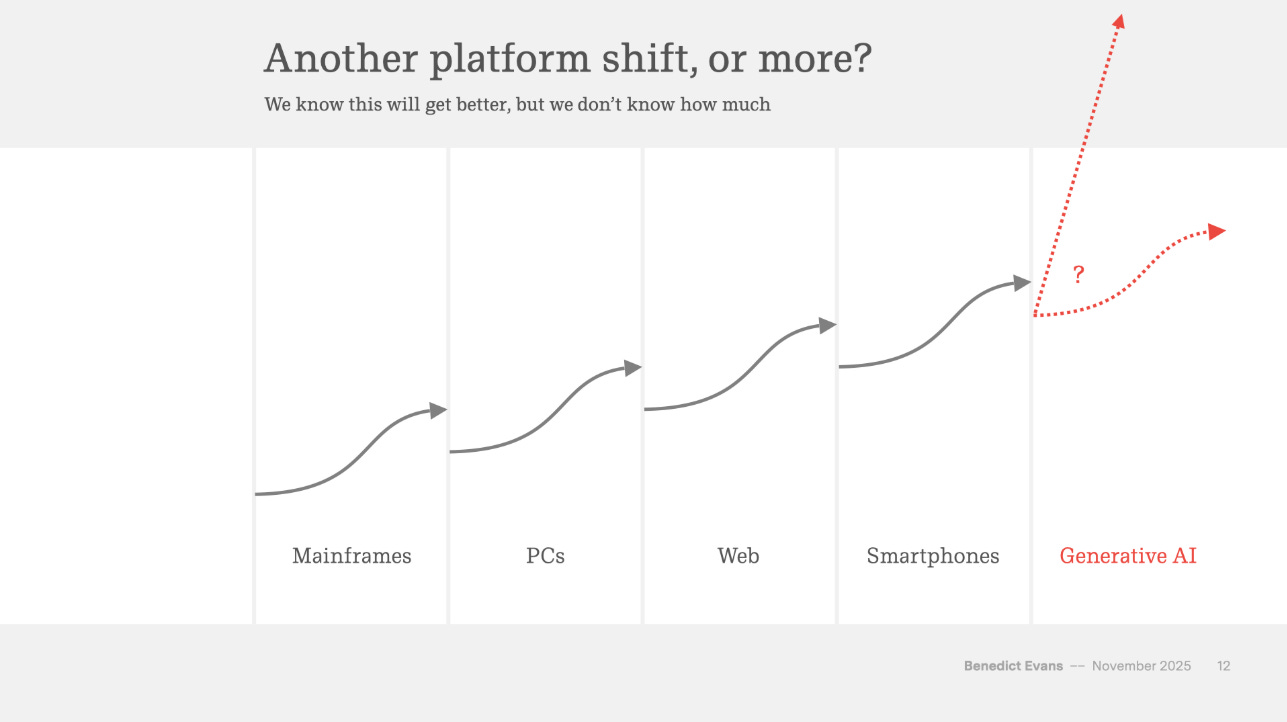 Another platform shift, or more?

We know this will get better, but we don't know how much

?

Mainframes

PCs

Web

Smartphones

Generative AI

Benedict Evans -- November 2025 12